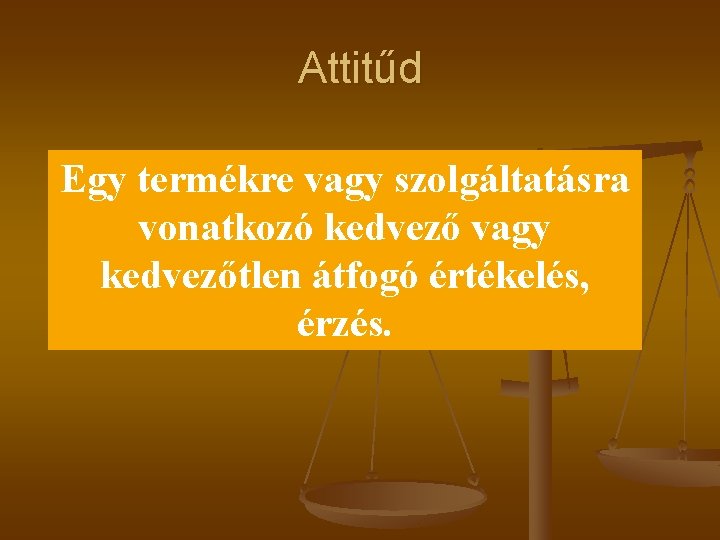 Attitűd

Egy termékre vagy szolgáltatásra vonatkozó kedvező vagy kedvezőtlen átfogó értékelés, érzés.